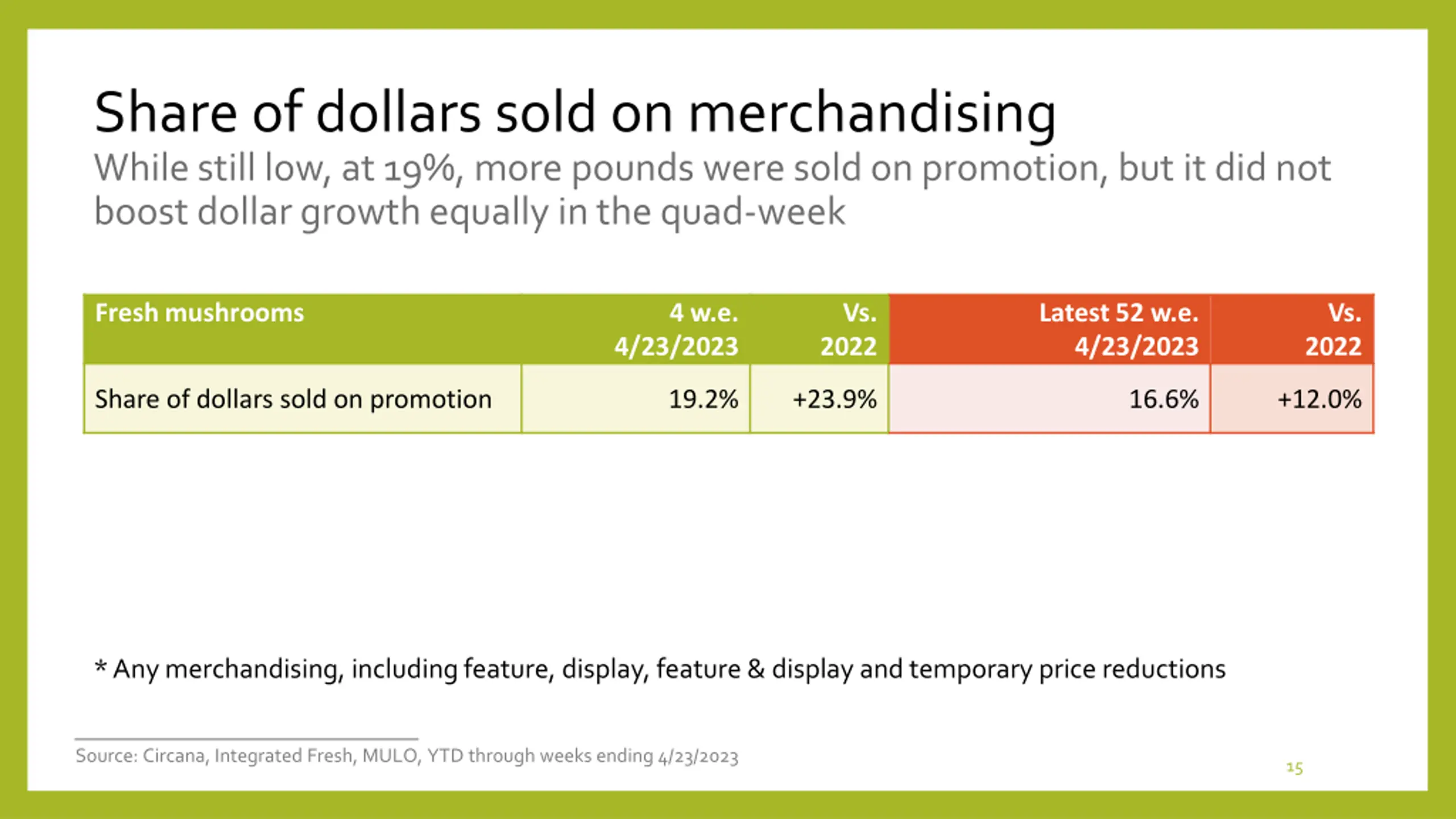 Share of dollars sold on merchandising

While still low, at 19%, more pounds were sold on promotion, but it did not boost dollar growth equally in the quad-week

| Fresh mushrooms | 4 w.e. 4/23/2023 | Vs. 2022 | Latest 52 w.e. 4/23/2023 | Vs. 2022 |
|---|---|---|---|---|
| Share of dollars sold on promotion | 19.2% | +23.9% | 16.6% | +12.0% |

* Any merchandising, including feature, display, feature & display and temporary price reductions

Source: Circana, Integrated Fresh, MULO, YTD through weeks ending 4/23/2023

15